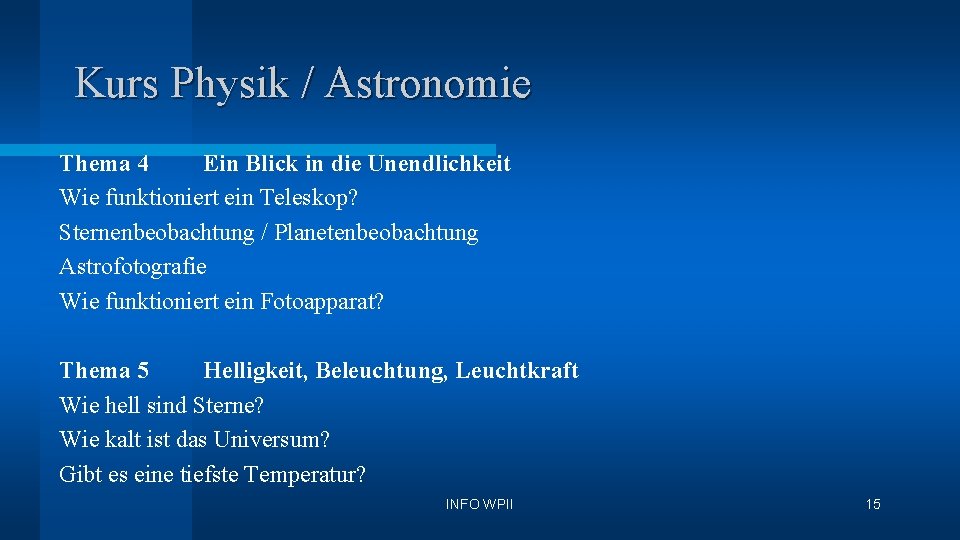 Kurs Physik / Astronomie

Thema 4 Ein Blick in die Unendlichkeit
Wie funktioniert ein Teleskop?
Sternenbeobachtung / Planetenbeobachtung
Astrofotografie
Wie funktioniert ein Fotoapparat?

Thema 5 Helligkeit, Beleuchtung, Leuchtkraft
Wie hell sind Sterne?
Wie kalt ist das Universum?
Gibt es eine tiefste Temperatur?

INFO WPII

15